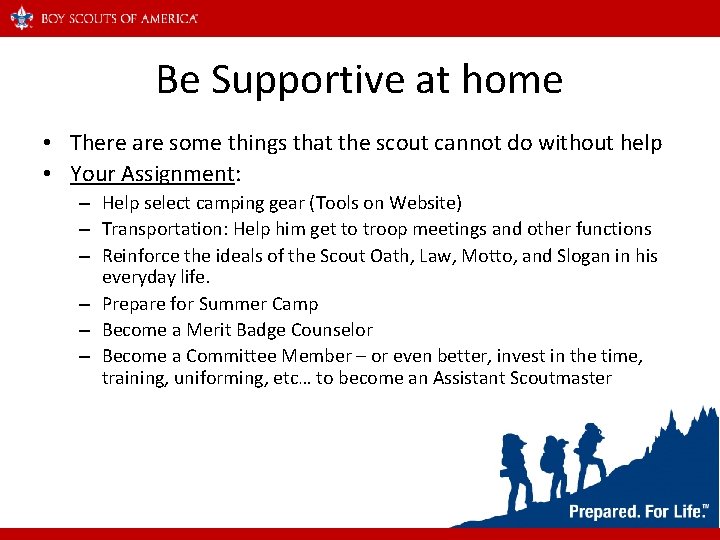 BOY SCOUTS OF AMERICA

Be Supportive at home

• There are some things that the scout cannot do without help
• Your Assignment:
– Help select camping gear (Tools on Website)
– Transportation: Help him get to troop meetings and other functions
– Reinforce the ideals of the Scout Oath, Law, Motto, and Slogan in his everyday life.
– Prepare for Summer Camp
– Become a Merit Badge Counselor
– Become a Committee Member – or even better, invest in the time, training, uniforming, etc… to become an Assistant Scoutmaster

Prepared. For Life.™